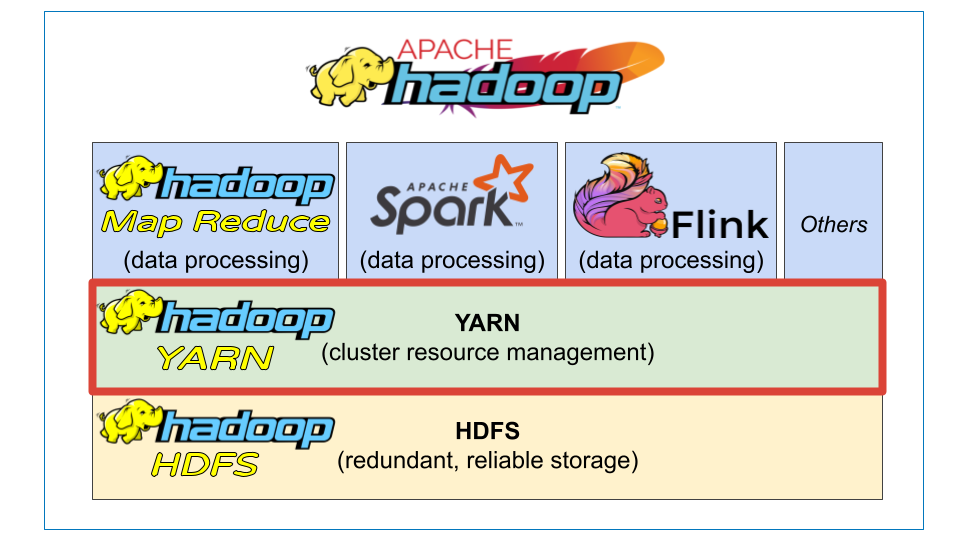 APACHE hadoop

hadoop Map Reduce (data processing)

APACHE Spark (data processing)

Flink (data processing)

Others

hadoop YARN

YARN (cluster resource management)

hadoop HDFS

HDFS (redundant, reliable storage)